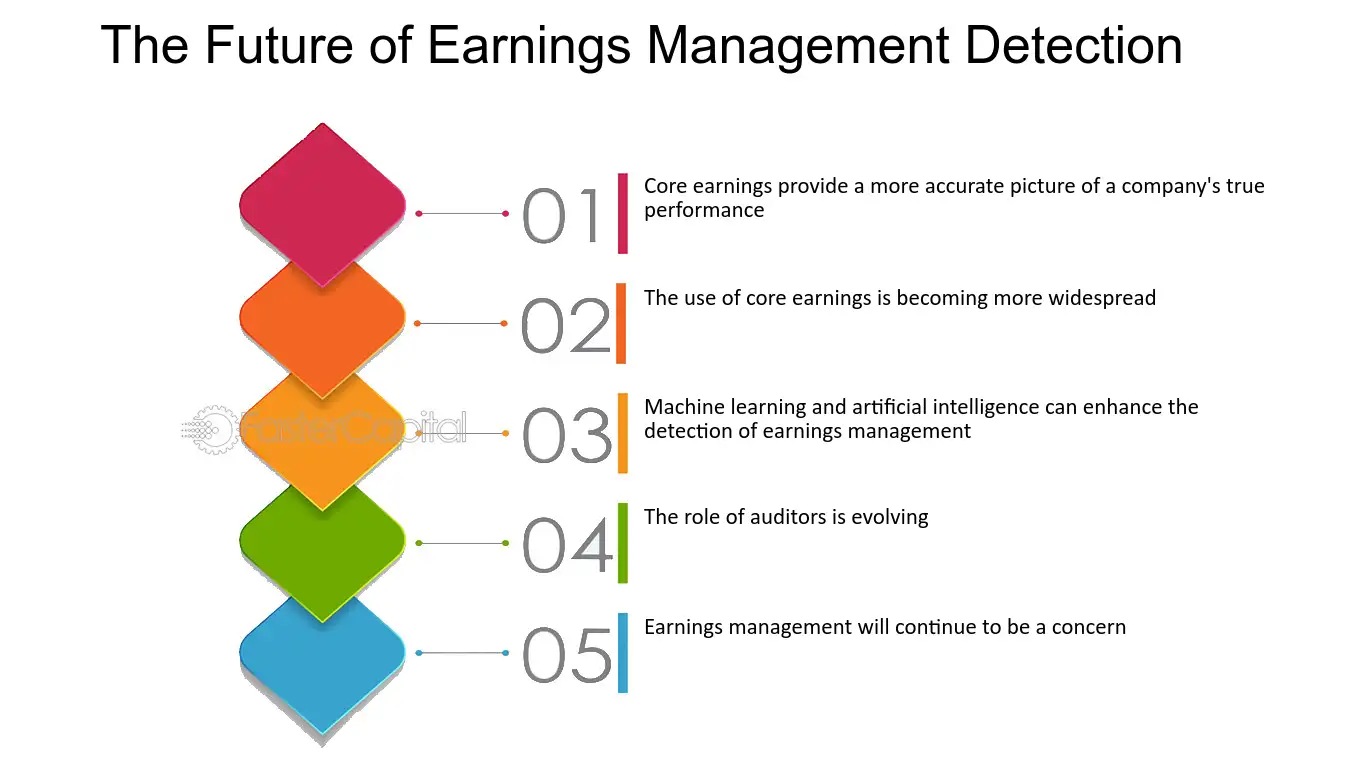 The Future of Earnings Management Detection

01
Core earnings provide a more accurate picture of a company's true performance

02
The use of core earnings is becoming more widespread

03
Machine learning and artificial intelligence can enhance the detection of earnings management

04
The role of auditors is evolving

05
Earnings management will continue to be a concern

FasterCapital